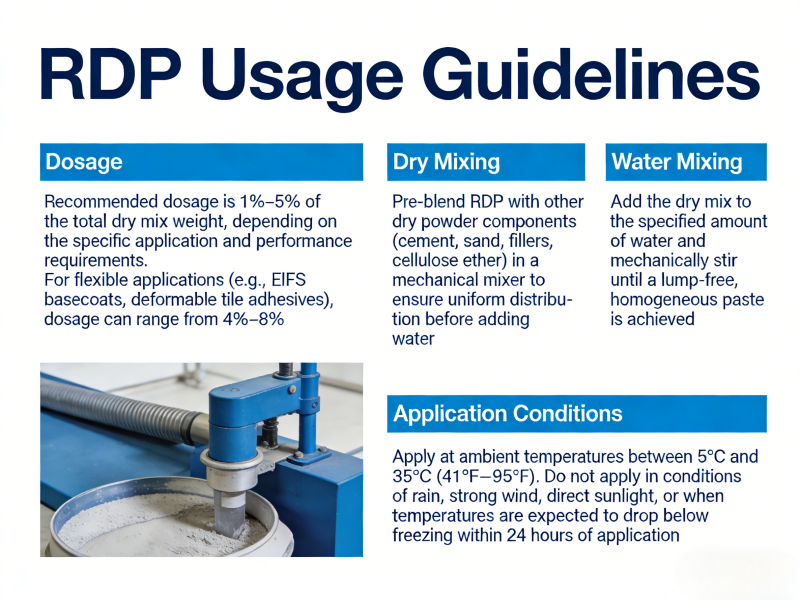 RDP Usage Guidelines

Dosage

Recommended dosage is 1%–5% of the total dry mix weight, depending on the specific application and performance requirements.
For flexible applications (e.g., EIFS basecoats, deformable tile adhesives), dosage can range from 4%–8%

Dry Mixing

Pre-blend RDP with other dry powder components (cement, sand, fillers, cellulose ether) in a mechanical mixer to ensure uniform distribution before adding water

Water Mixing

Add the dry mix to the specified amount of water and mechanically stir until a lump-free, homogeneous paste is achieved

Application Conditions

Apply at ambient temperatures between 5°C and 35°C (41°F–95°F). Do not apply in conditions of rain, strong wind, direct sunlight, or when temperatures are expected to drop below freezing within 24 hours of application